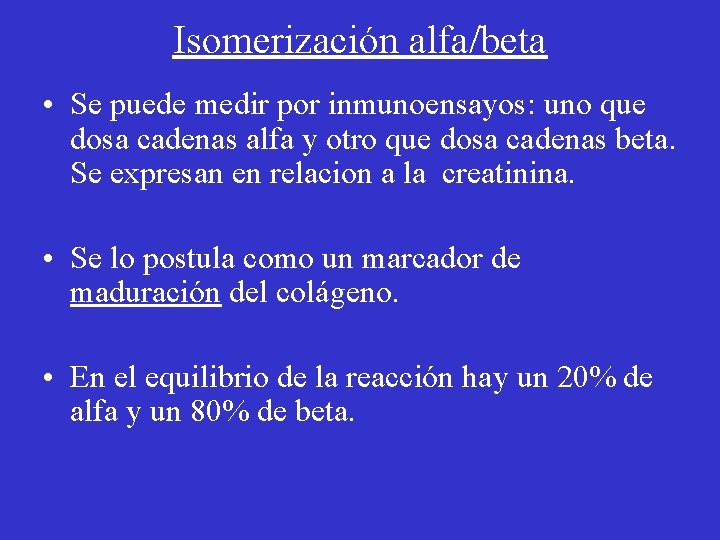 Isomerización alfa/beta

• Se puede medir por inmunoensayos: uno que dosa cadenas alfa y otro que dosa cadenas beta. Se expresan en relacion a la creatinina.

• Se lo postula como un marcador de maduración del colágeno.

• En el equilibrio de la reacción hay un 20% de alfa y un 80% de beta.